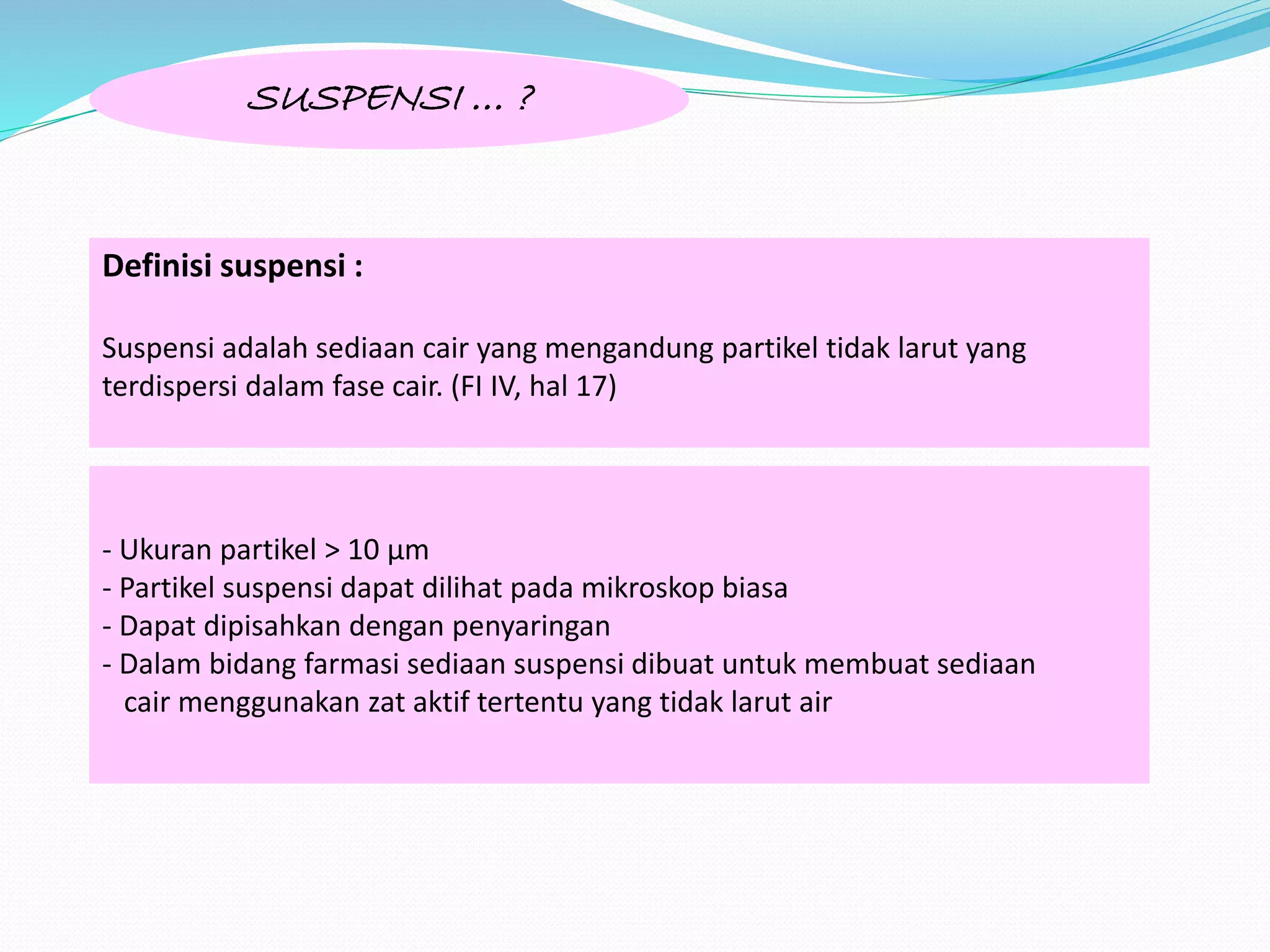 SUSPENSI … ?

Definisi suspensi :

Suspensi adalah sediaan cair yang mengandung partikel tidak larut yang terdispersi dalam fase cair. (FI IV, hal 17)

- Ukuran partikel > 10 µm
- Partikel suspensi dapat dilihat pada mikroskop biasa
- Dapat dipisahkan dengan penyaringan
- Dalam bidang farmasi sediaan suspensi dibuat untuk membuat sediaan cair menggunakan zat aktif tertentu yang tidak larut air